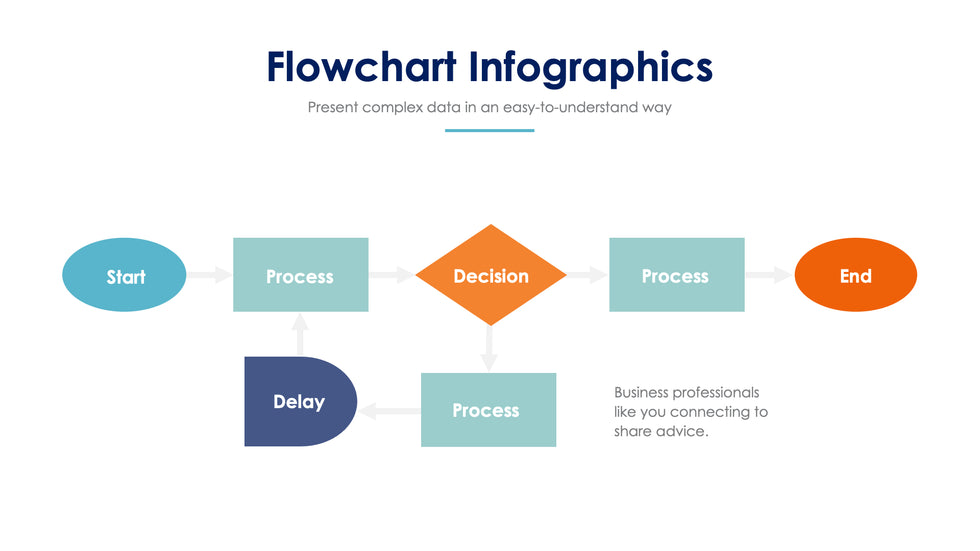 Flowchart Infographics

Present complex data in an easy-to-understand way

Start

Process

Decision

Process

End

Delay

Process

Business professionals like you connecting to share advice.